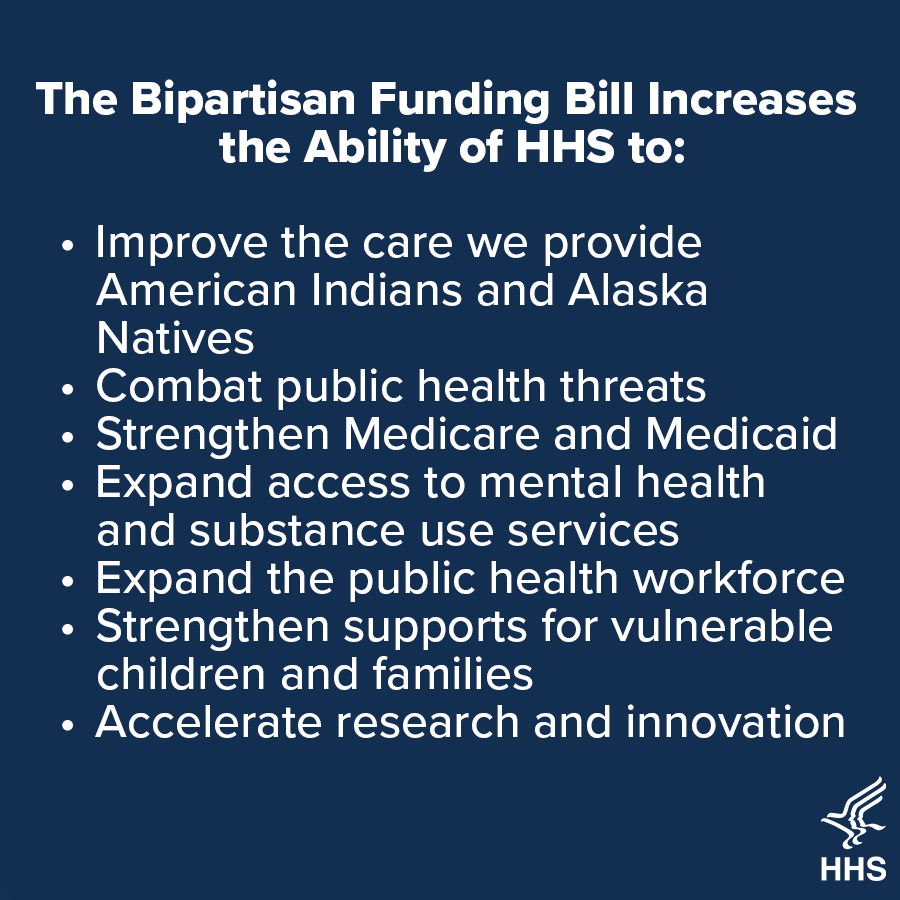 The Bipartisan Funding Bill Increases the Ability of HHS to:

• Improve the care we provide American Indians and Alaska Natives
• Combat public health threats
• Strengthen Medicare and Medicaid
• Expand access to mental health and substance use services
• Expand the public health workforce
• Strengthen supports for vulnerable children and families
• Accelerate research and innovation

HHS